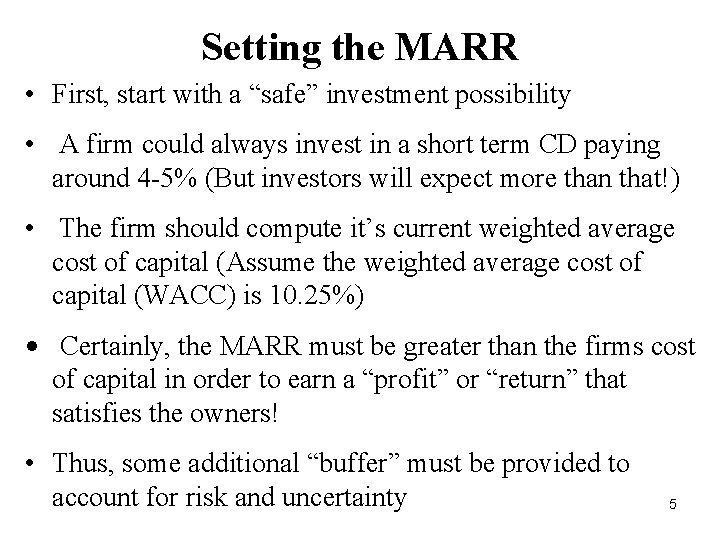 Setting the MARR

• First, start with a “safe” investment possibility

• A firm could always invest in a short term CD paying around 4-5% (But investors will expect more than that!)

• The firm should compute it’s current weighted average cost of capital (Assume the weighted average cost of capital (WACC) is 10.25%)

• Certainly, the MARR must be greater than the firms cost of capital in order to earn a “profit” or “return” that satisfies the owners!

• Thus, some additional “buffer” must be provided to account for risk and uncertainty

5